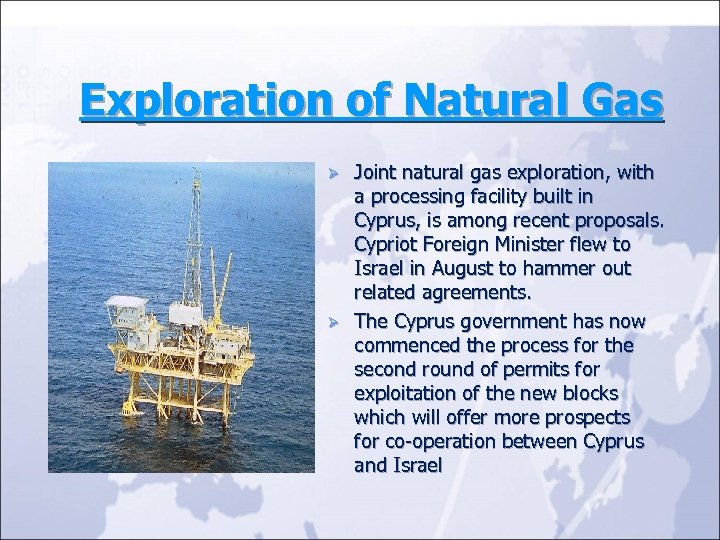 Exploration of Natural Gas

➢ Joint natural gas exploration, with a processing facility built in Cyprus, is among recent proposals. Cypriot Foreign Minister flew to Israel in August to hammer out related agreements.

➢ The Cyprus government has now commenced the process for the second round of permits for exploitation of the new blocks which will offer more prospects for co-operation between Cyprus and Israel